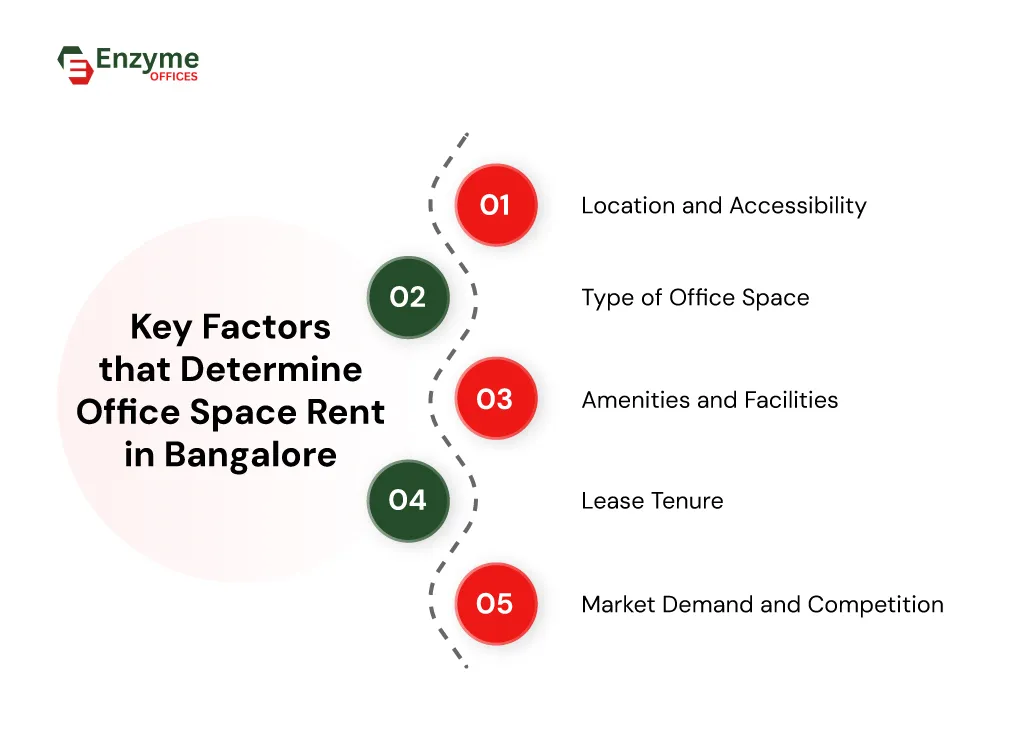 Enzyme
OFFICES

Key Factors that Determine Office Space Rent in Bangalore

01 Location and Accessibility

02 Type of Office Space

03 Amenities and Facilities

04 Lease Tenure

05 Market Demand and Competition